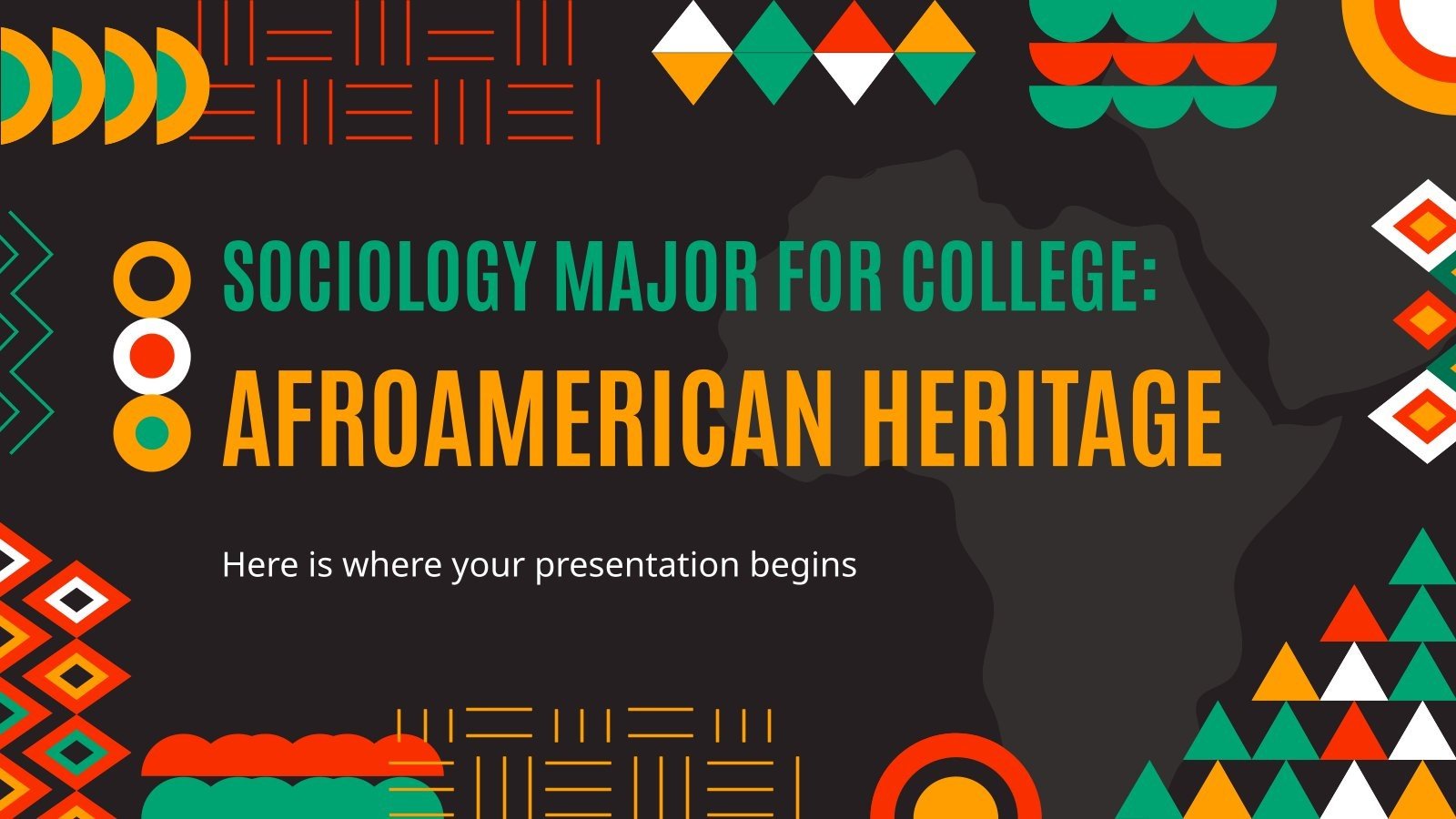 SOCIOLOGY MAJOR FOR COLLEGE:
AFROAMERICAN HERITAGE

Here is where your presentation begins